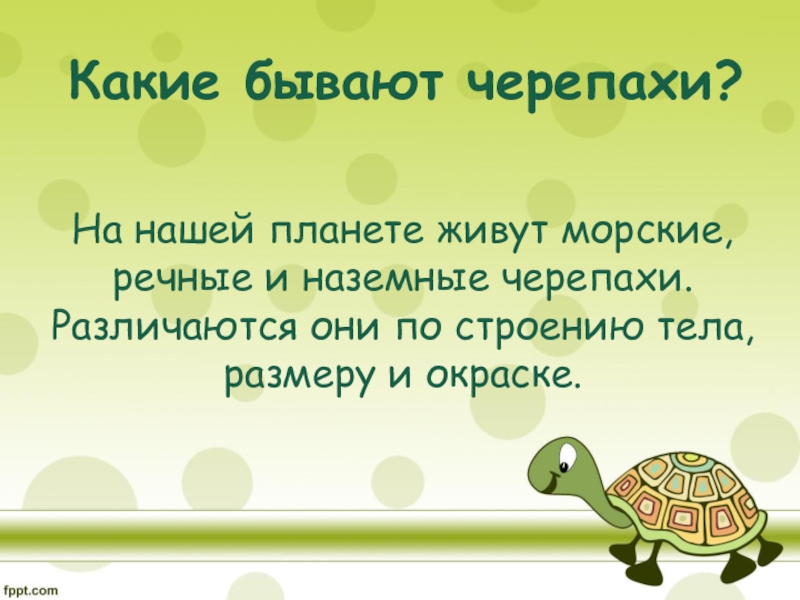 Какие бывают черепахи?

На нашей планете живут морские, речные и наземные черепахи. Различаются они по строению тела, размеру и окраске.

fppt.com